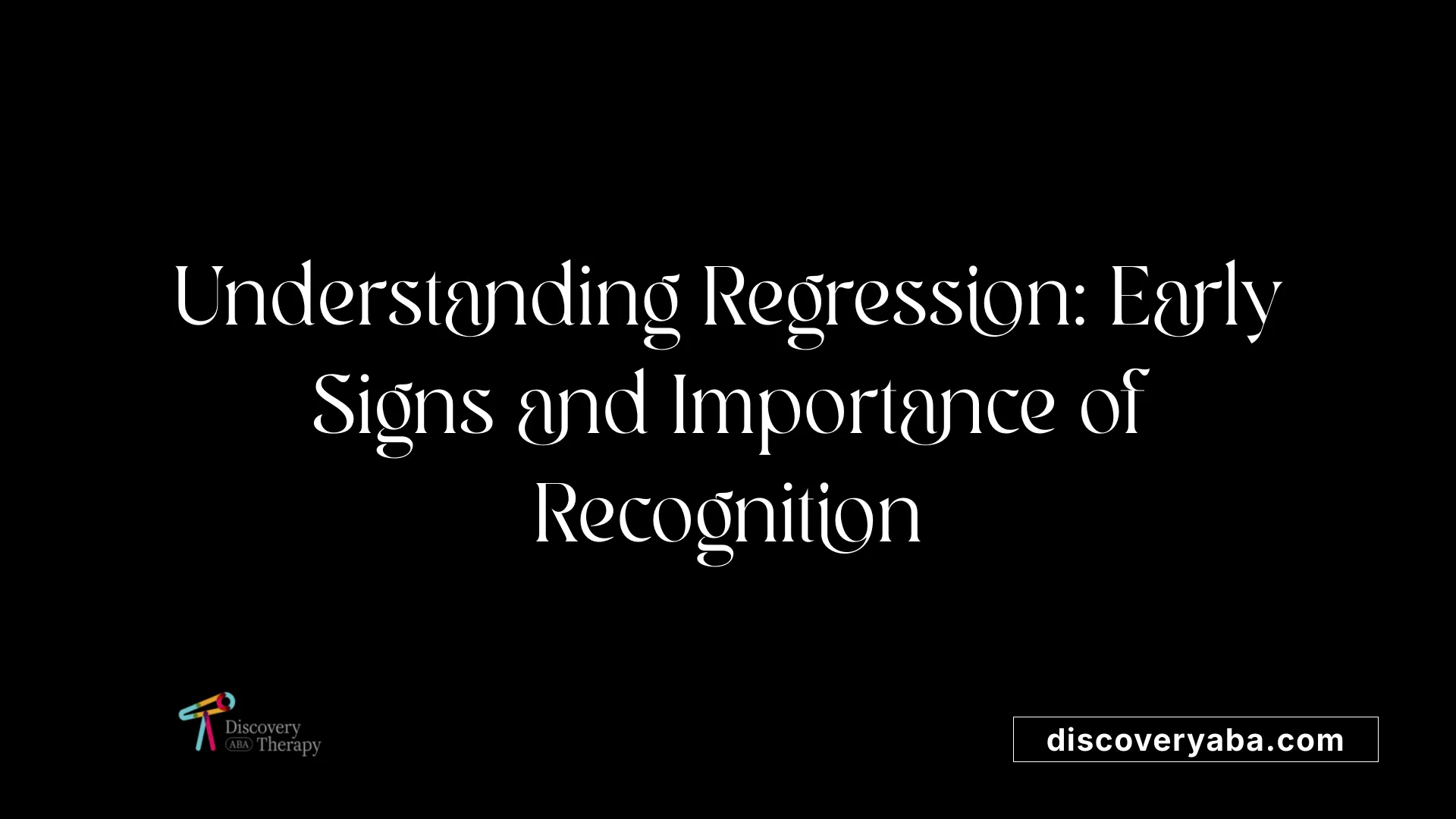 Understanding Regression: Early Signs and Importance of Recognition

Discovery ABA Therapy

discoveryaba.com